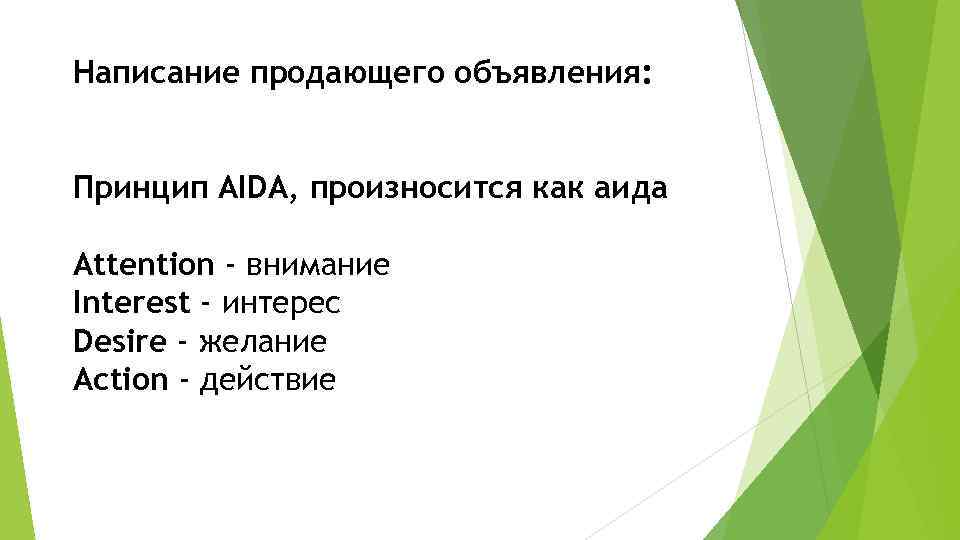 Написание продающего объявления:

Принцип AIDA, произносится как аида

Attention - внимание
Interest - интерес
Desire - желание
Action - действие